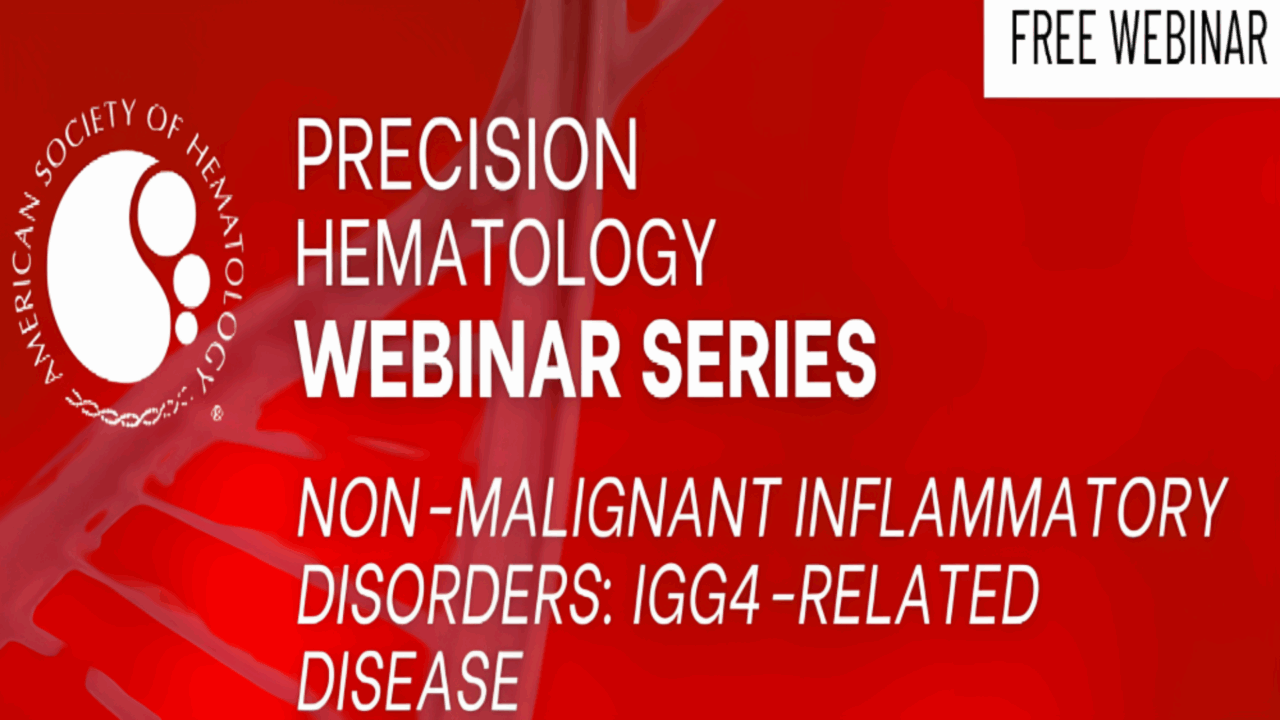 FREE WEBINAR

AMERICAN SOCIETY OF HEMATOLOGY ®

PRECISION HEMATOLOGY WEBINAR SERIES

NON-MALIGNANT INFLAMMATORY DISORDERS: IGG4-RELATED DISEASE